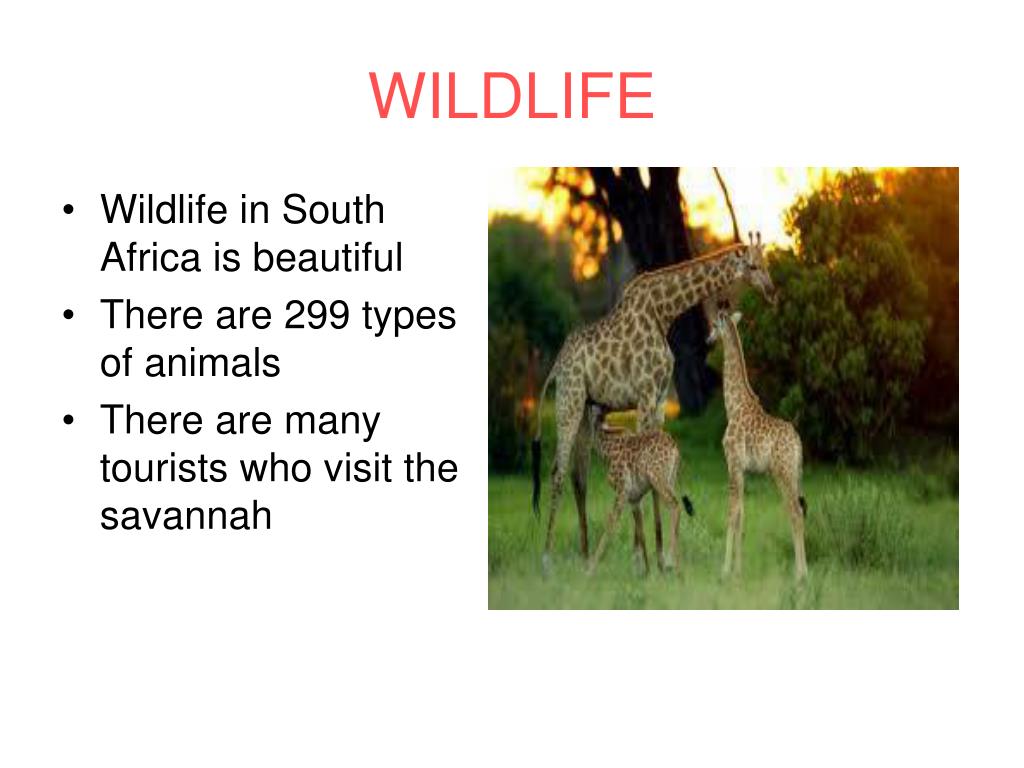 WILDLIFE

• Wildlife in South Africa is beautiful
• There are 299 types of animals
• There are many tourists who visit the savannah